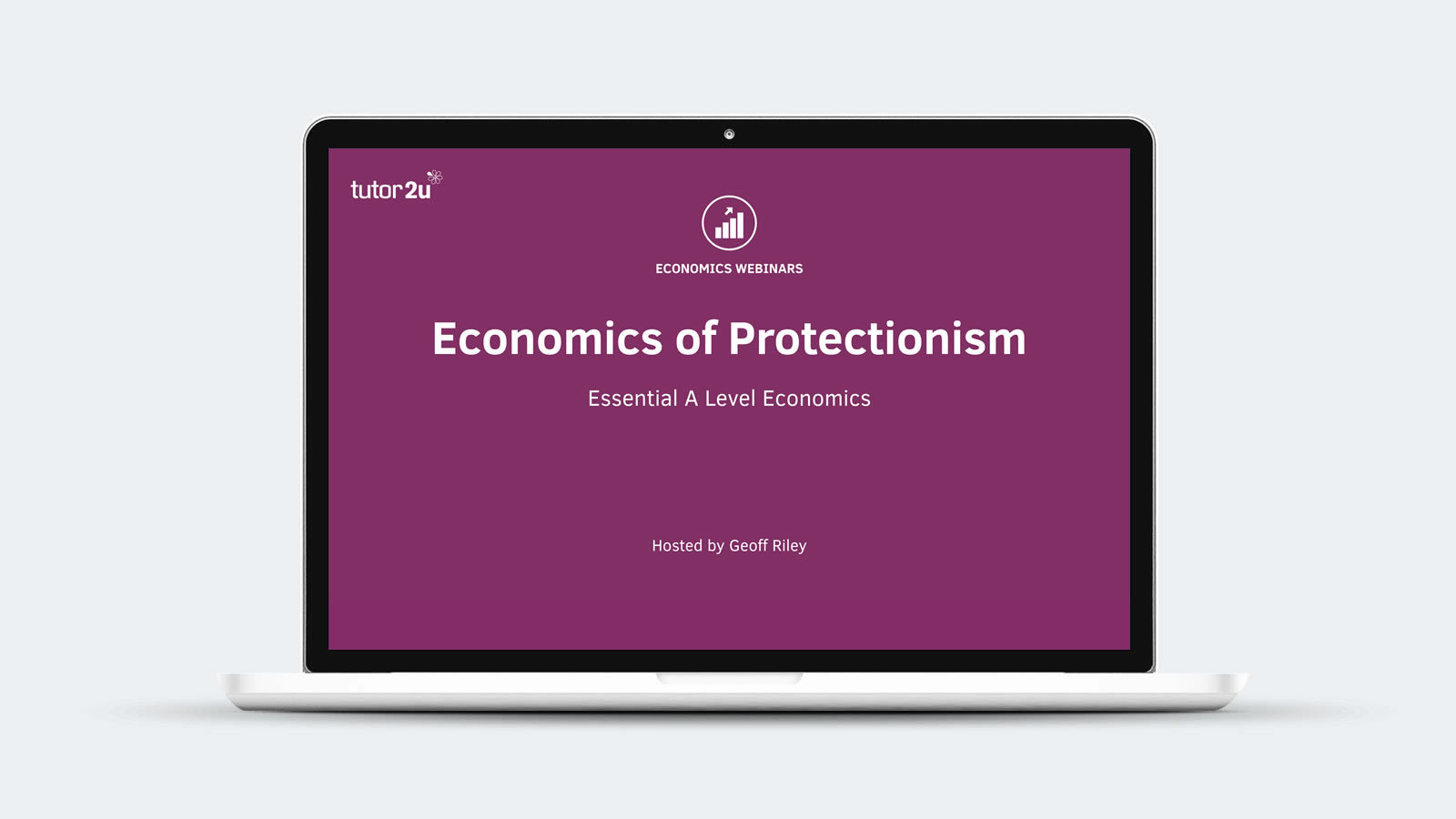 tutor2u

ECONOMICS WEBINARS

Economics of Protectionism

Essential A Level Economics

Hosted by Geoff Riley